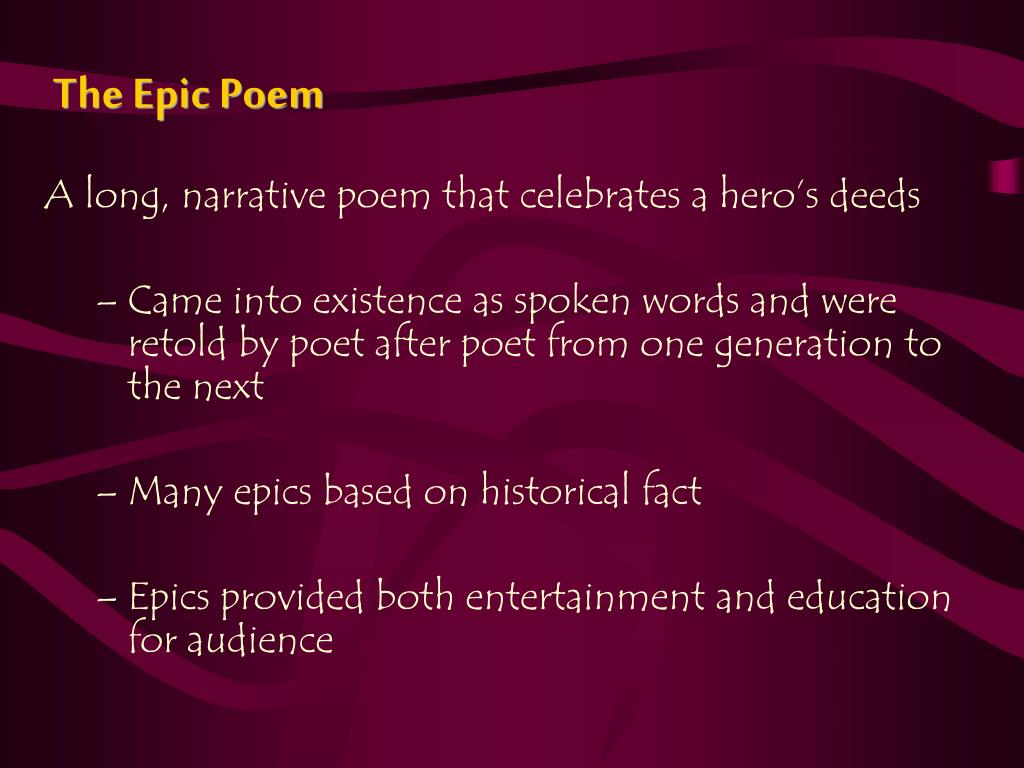 The Epic Poem

A long, narrative poem that celebrates a hero's deeds

– Came into existence as spoken words and were retold by poet after poet from one generation to the next

– Many epics based on historical fact

– Epics provided both entertainment and education for audience